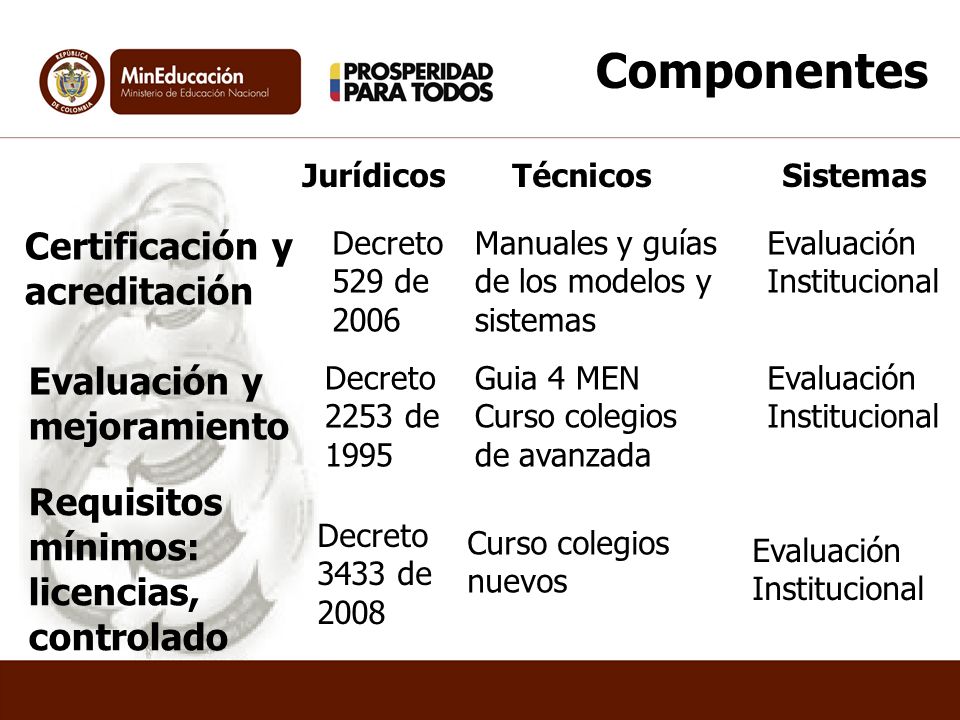 REPÚBLICA DE COLOMBIA

MinEducación
Ministerio de Educación Nacional

PROSPERIDAD PARA TODOS

Componentes

| | Jurídicos | Técnicos | Sistemas |
|---|---|---|---|
| Certificación y acreditación | Decreto 529 de 2006 | Manuales y guías de los modelos y sistemas | Evaluación Institucional |
| Evaluación y mejoramiento | Decreto 2253 de 1995 | Guia 4 MEN Curso colegios de avanzada | Evaluación Institucional |
| Requisitos mínimos: licencias, controlado | Decreto 3433 de 2008 | Curso colegios nuevos | Evaluación Institucional |